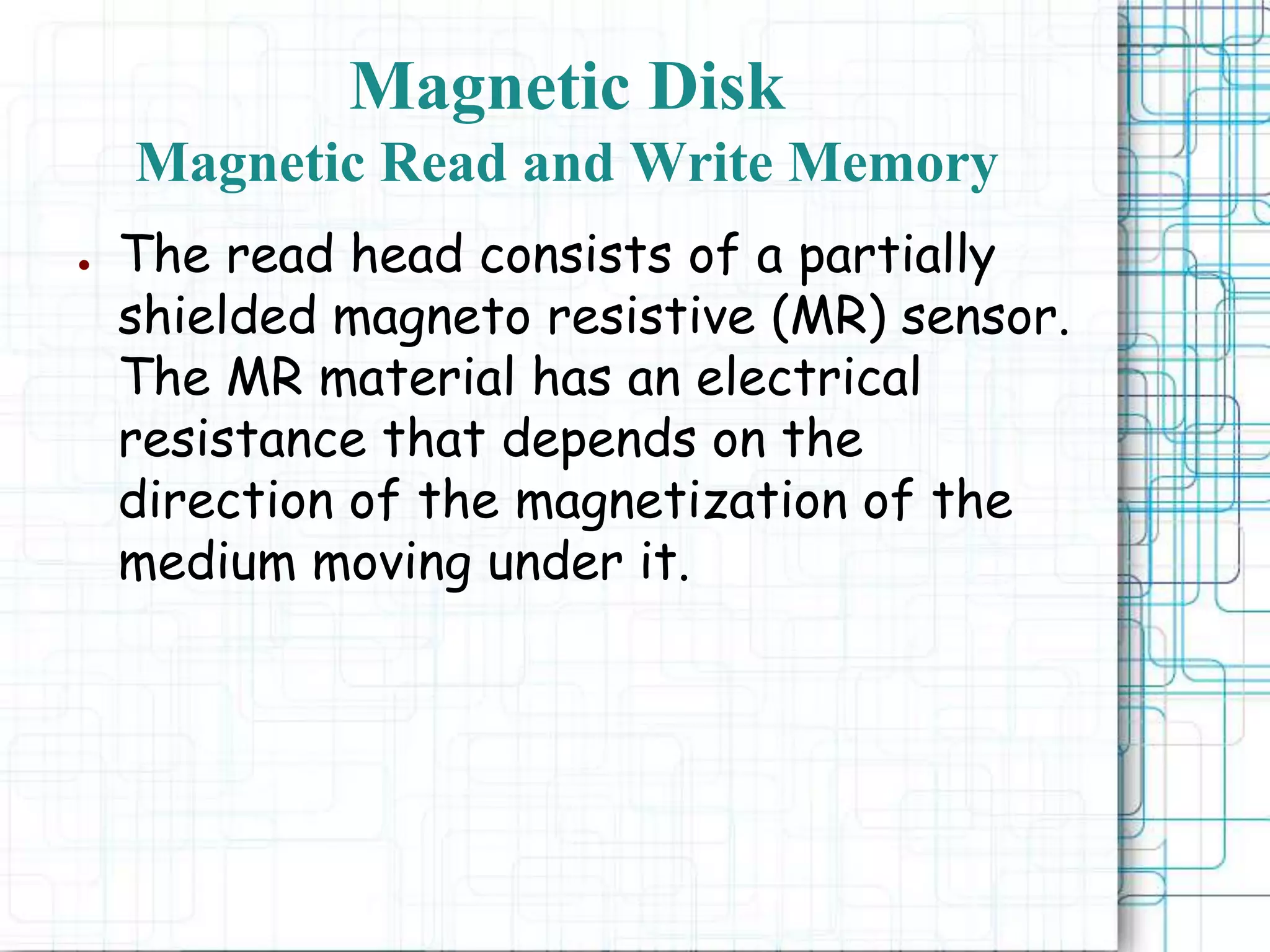 Magnetic Disk
Magnetic Read and Write Memory

• The read head consists of a partially shielded magneto resistive (MR) sensor. The MR material has an electrical resistance that depends on the direction of the magnetization of the medium moving under it.